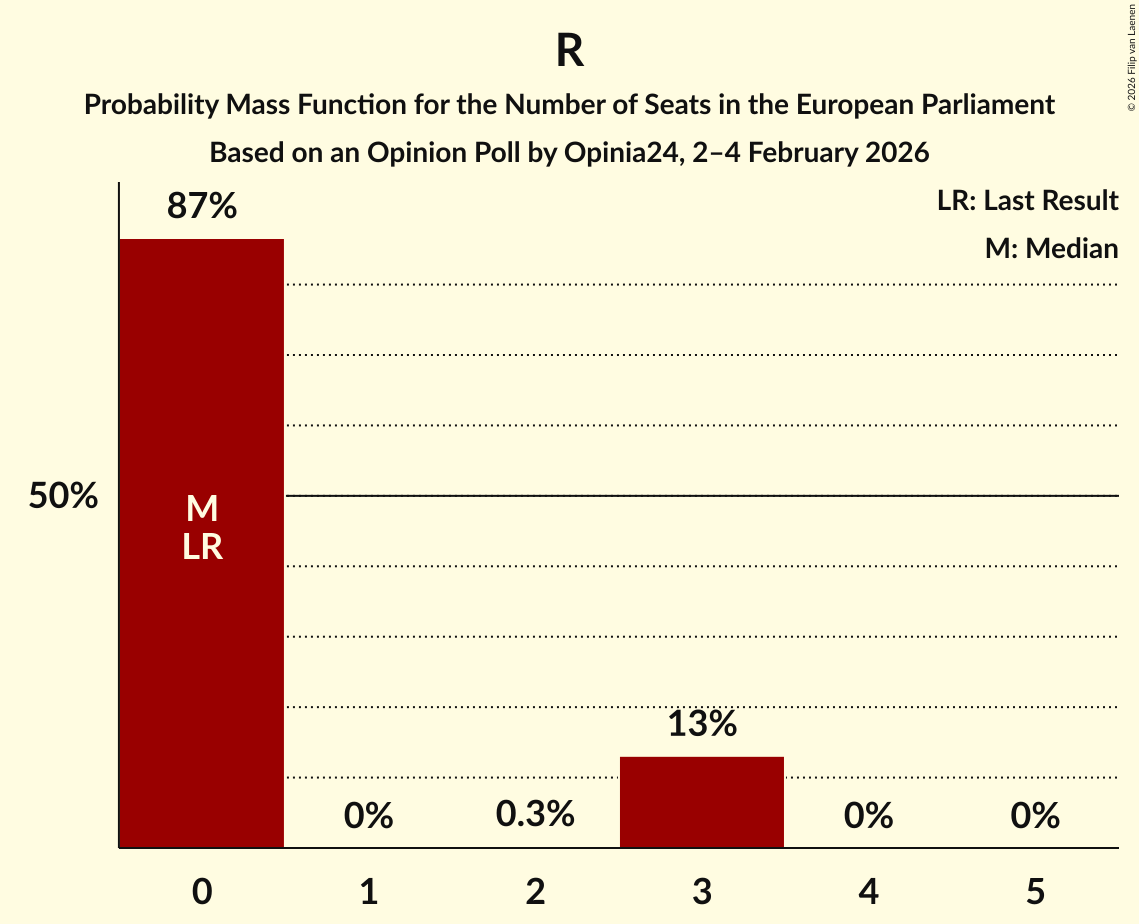 R

Probability Mass Function for the Number of Seats in the European Parliament

Based on an Opinion Poll by Opinia24, 2–4 February 2026

© 2026 Filip van Laenen

LR: Last Result

M: Median

50%

87%

M
LR

0%

0.3%

13%

0%

0%

0

1

2

3

4

5